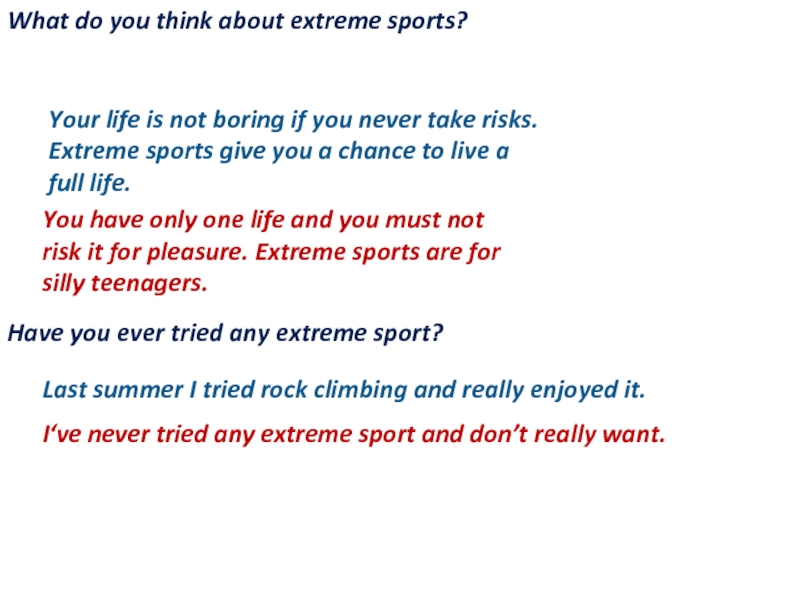 What do you think about extreme sports?

Your life is not boring if you never take risks. Extreme sports give you a chance to live a full life.

You have only one life and you must not risk it for pleasure. Extreme sports are for silly teenagers.

Have you ever tried any extreme sport?

Last summer I tried rock climbing and really enjoyed it.

I've never tried any extreme sport and don't really want.